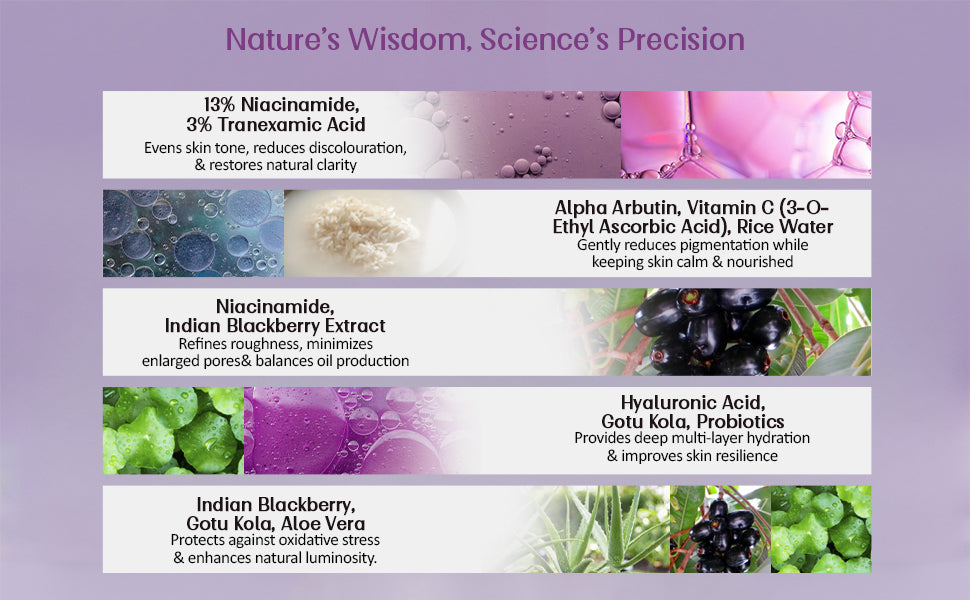 Nature's Wisdom, Science's Precision

13% Niacinamide,
3% Tranexamic Acid
Evens skin tone, reduces discolouration, & restores natural clarity

Alpha Arbutin, Vitamin C (3-O-Ethyl Ascorbic Acid), Rice Water
Gently reduces pigmentation while keeping skin calm & nourished

Niacinamide,
Indian Blackberry Extract
Refines roughness, minimizes enlarged pores& balances oil production

Hyaluronic Acid,
Gotu Kola, Probiotics
Provides deep multi-layer hydration & improves skin resilience

Indian Blackberry,
Gotu Kola, Aloe Vera
Protects against oxidative stress & enhances natural luminosity.